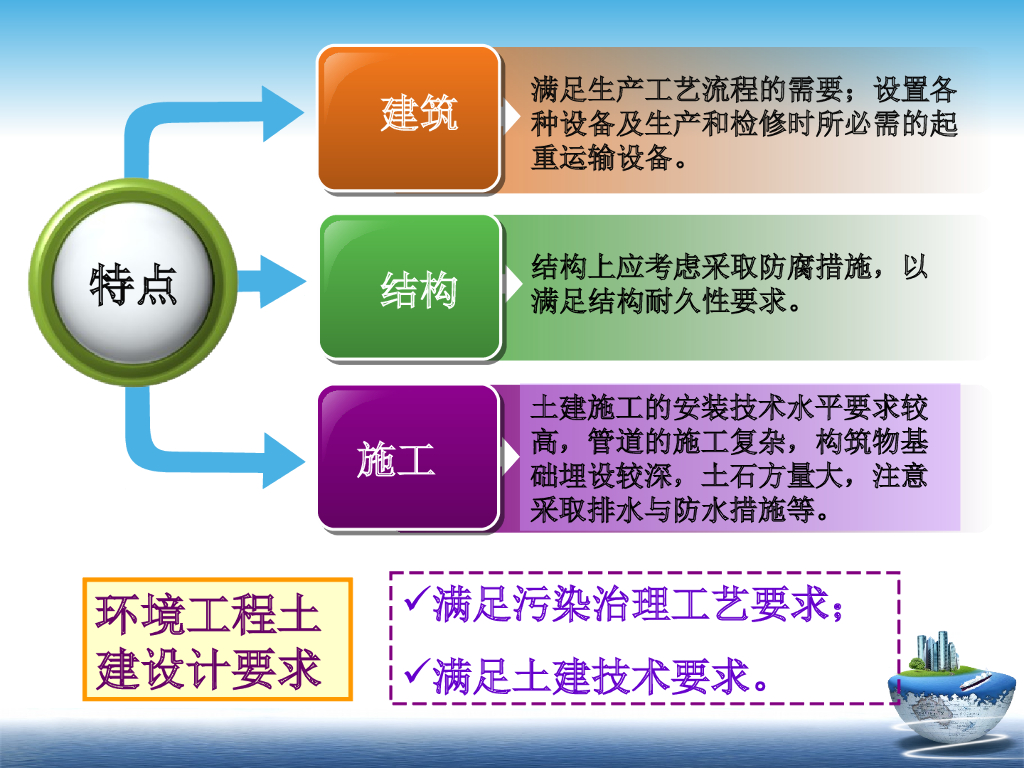 特点

建筑

满足生产工艺流程的需要；设置各种设备及生产和检修时所必需的起重运输设备。

结构

结构上应考虑采取防腐措施，以满足结构耐久性要求。

施工

土建施工的安装技术水平要求较高，管道的施工复杂，构筑物基础埋设较深，土石方量大，注意采取排水与防水措施等。

环境工程土建设计要求

✓满足污染治理工艺要求；

✓满足土建技术要求。